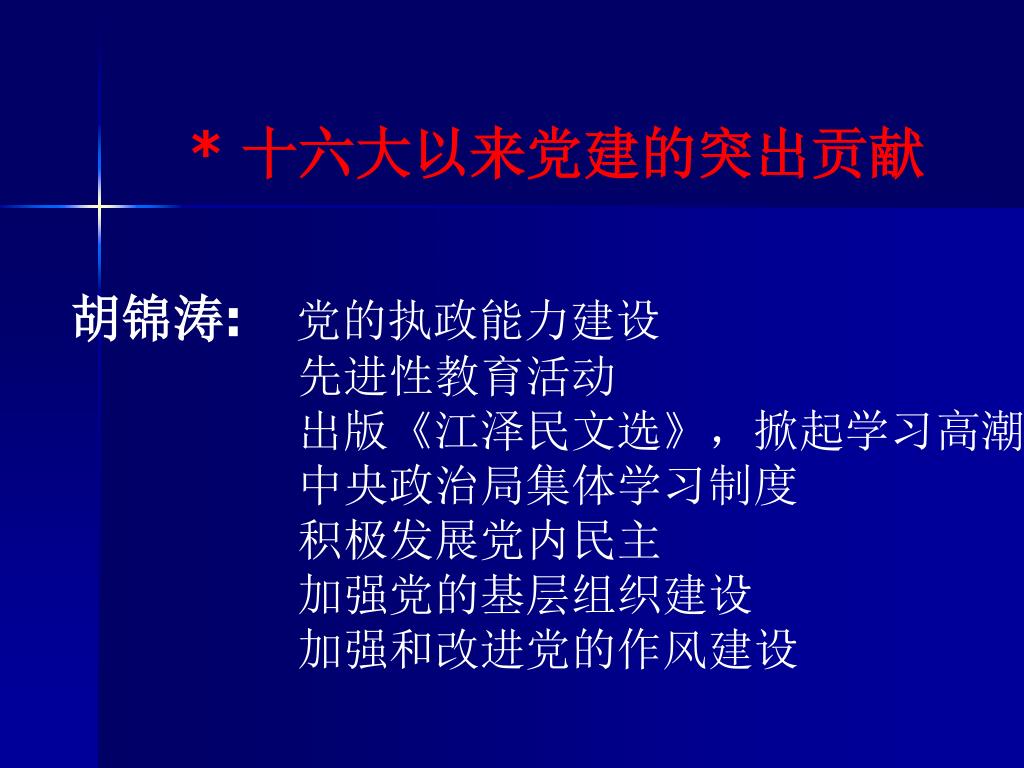 * 十六大以来党建的突出贡献

胡锦涛: 党的执政能力建设
先进性教育活动
出版《江泽民文选》，掀起学习高潮
中央政治局集体学习制度
积极发展党内民主
加强党的基层组织建设
加强和改进党的作风建设